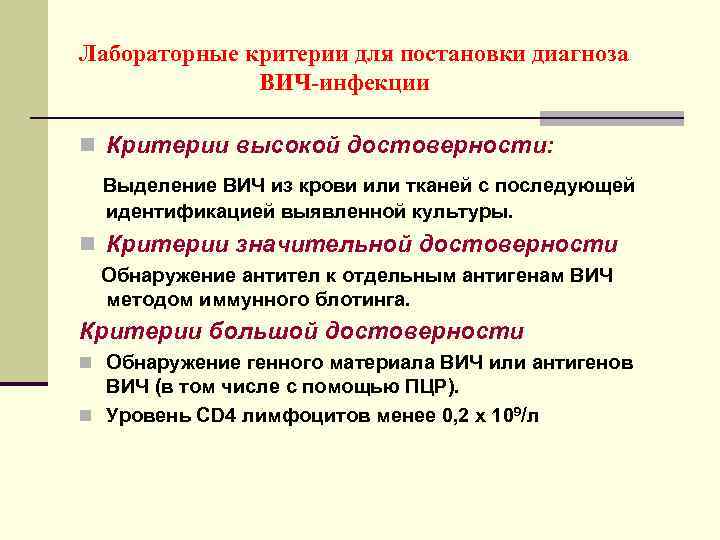 Лабораторные критерии для постановки диагноза ВИЧ-инфекции

Критерии высокой достоверности:

Выделение ВИЧ из крови или тканей с последующей идентификацией выявленной культуры.

Критерии значительной достоверности

Обнаружение антител к отдельным антигенам ВИЧ методом иммунного блотинга.

Критерии большой достоверности

Обнаружение генного материала ВИЧ или антигенов ВИЧ (в том числе с помощью ПЦР).

Уровень CD4 лимфоцитов менее 0,2 х $10^9$/л